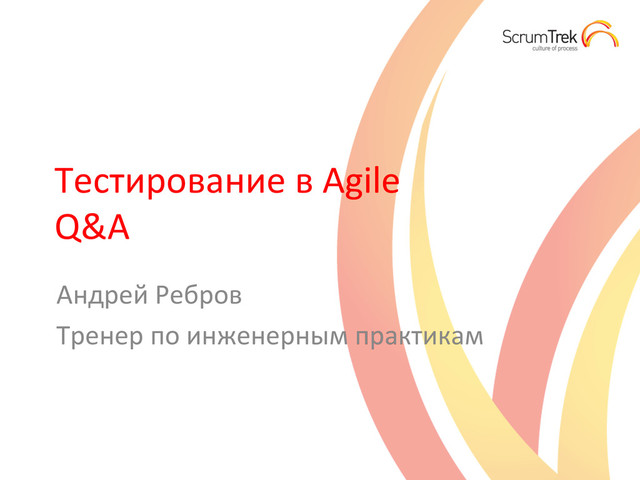 ScrumTrek
culture of process

Тестирование в Agile
Q&A

Андрей Ребров

Тренер по инженерным практикам